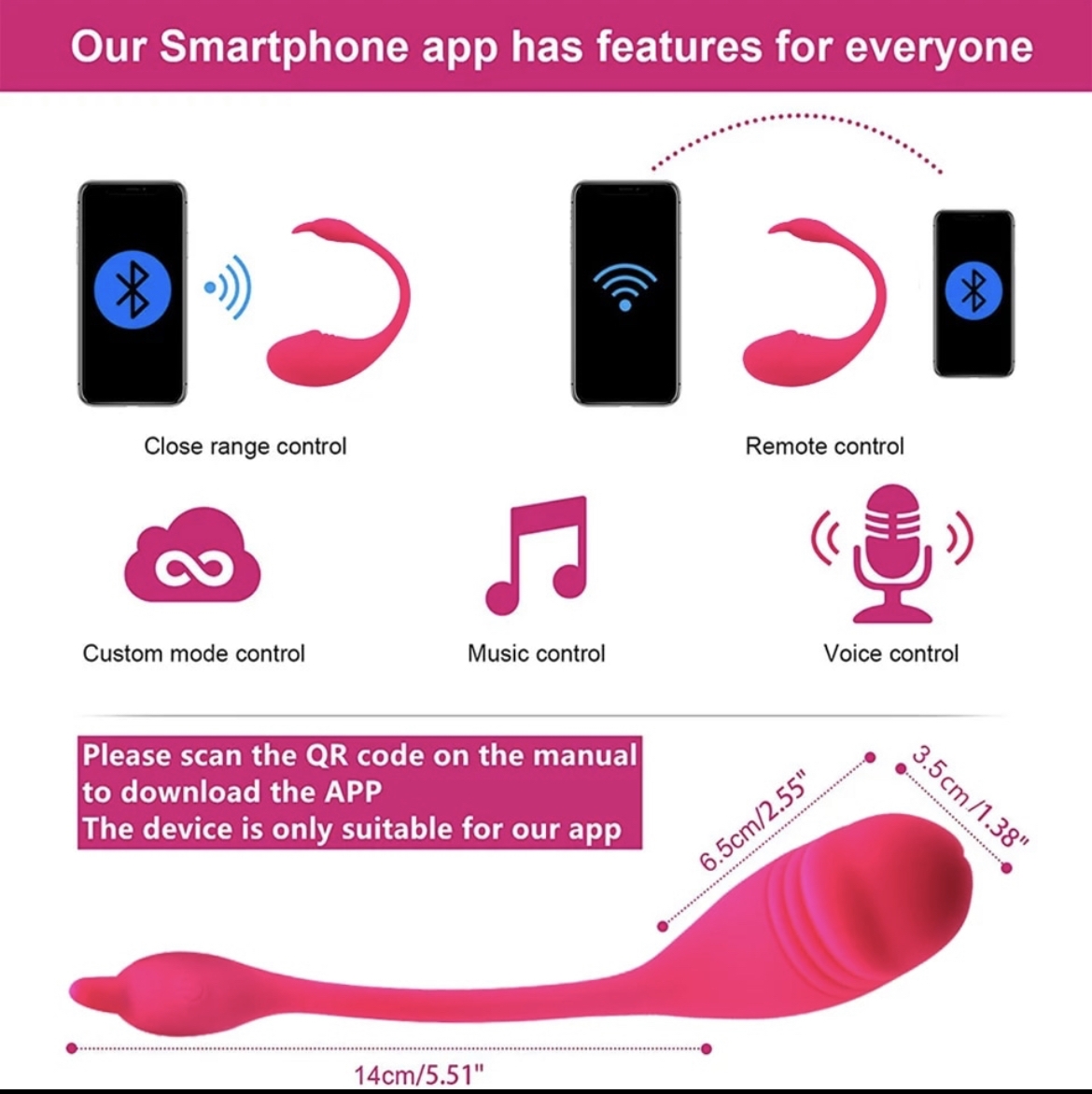 Our Smartphone app has features for everyone

Close range control

Remote control

Custom mode control

Music control

Voice control

Please scan the QR code on the manual to download the APP
The device is only suitable for our app

6.5cm/2.55"

3.5cm/1.38"

14cm/5.51"